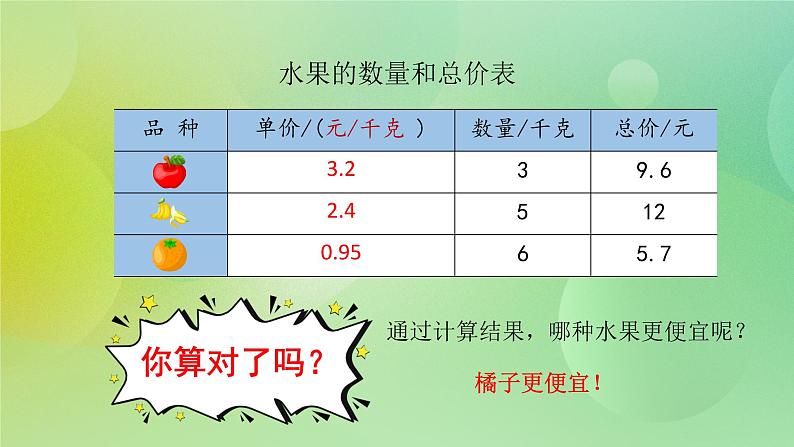 水果的数量和总价表

| 品 种 | 单价/(元/千克 ) | 数量/千克 | 总价/元 |
|---|---|---|---|
|  | 3.2 | 3 | 9.6 |
|  | 2.4 | 5 | 12 |
|  | 0.95 | 6 | 5.7 |

你算对了吗？

通过计算结果，哪种水果更便宜呢？

橘子更便宜！